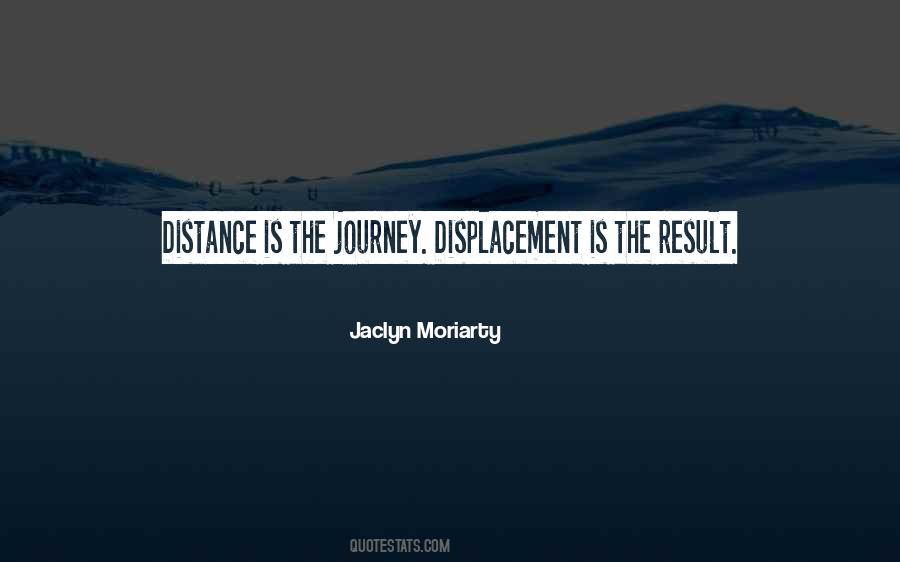 DISTANCE IS THE JOURNEY. DISPLACEMENT IS THE RESULT.

Jaclyn Moriarty

QUOTESTATS.COM